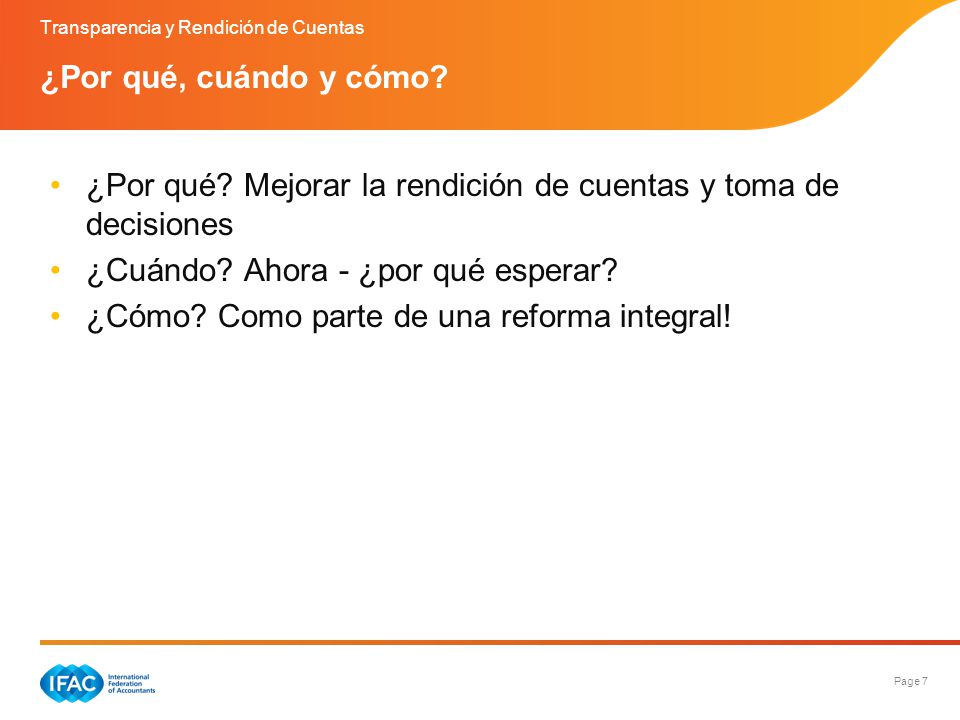 Transparencia y Rendición de Cuentas

¿Por qué, cuándo y cómo?

• ¿Por qué? Mejorar la rendición de cuentas y toma de decisiones
• ¿Cuándo? Ahora - ¿por qué esperar?
• ¿Cómo? Como parte de una reforma integral!

IFAC International Federation of Accountants

Page 7